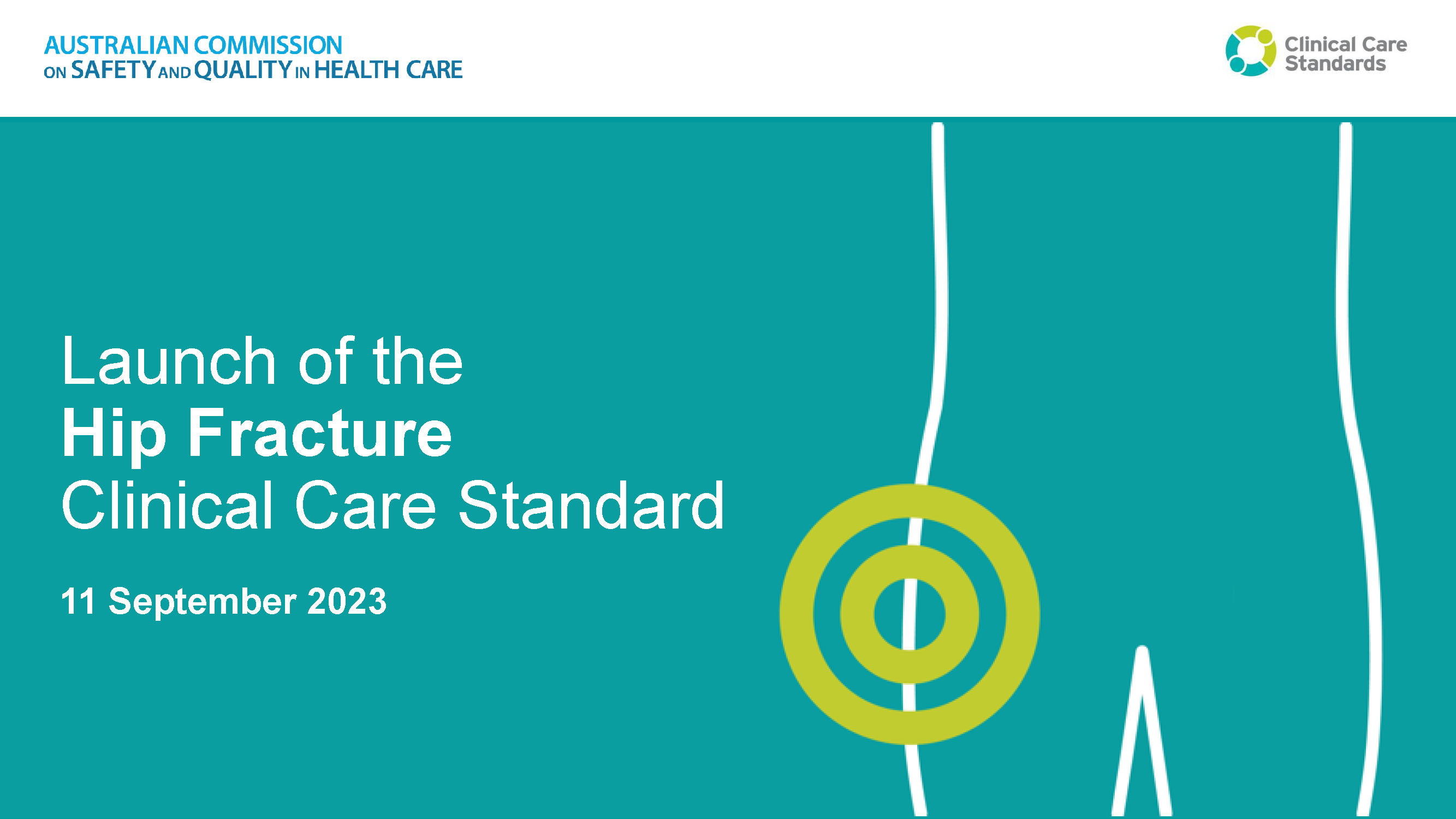 AUSTRALIAN COMMISSION ON SAFETY AND QUALITY IN HEALTH CARE

Clinical Care Standards

Launch of the
Hip Fracture
Clinical Care Standard

11 September 2023